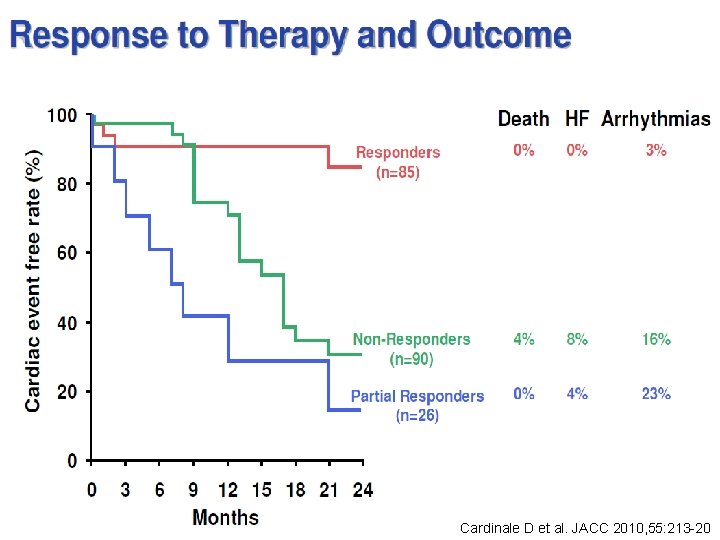 Response to Therapy and Outcome

Cardiac event free rate (%)

100
80
60
40
20
0

0 3 6 9 12 15 18 21 24

Months

| | Death | HF | Arrhythmias |
|---|---|---|---|
| Responders (n=85) | 0% | 0% | 3% |
| Non-Responders (n=90) | 4% | 8% | 16% |
| Partial Responders (n=26) | 0% | 4% | 23% |

Cardinale D et al. JACC 2010,55:213-20